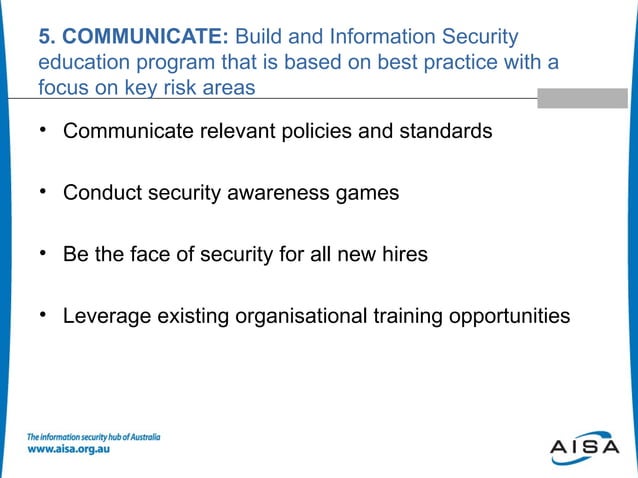 5. COMMUNICATE: Build and Information Security education program that is based on best practice with a focus on key risk areas

• Communicate relevant policies and standards

• Conduct security awareness games

• Be the face of security for all new hires

• Leverage existing organisational training opportunities

The information security hub of Australia
www.aisa.org.au

AISA